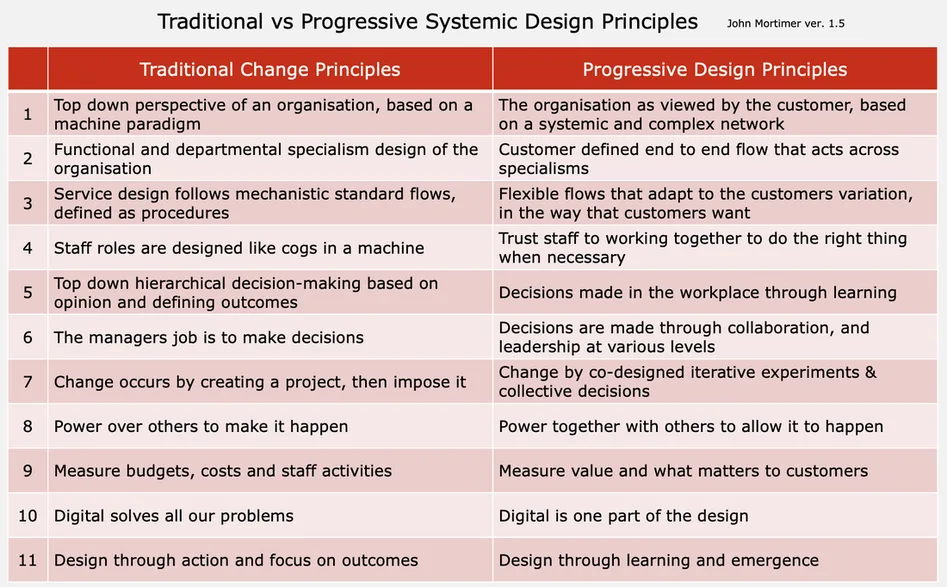 Traditional vs Progressive Systemic Design Principles John Mortimer ver. 1.5

| | Traditional Change Principles | Progressive Design Principles |
|---|---|---|
| 1 | Top down perspective of an organisation, based on a machine paradigm | The organisation as viewed by the customer, based on a systemic and complex network |
| 2 | Functional and departmental specialism design of the organisation | Customer defined end to end flow that acts across specialisms |
| 3 | Service design follows mechanistic standard flows, defined as procedures | Flexible flows that adapt to the customers variation, in the way that customers want |
| 4 | Staff roles are designed like cogs in a machine | Trust staff to working together to do the right thing when necessary |
| 5 | Top down hierarchical decision-making based on opinion and defining outcomes | Decisions made in the workplace through learning |
| 6 | The managers job is to make decisions | Decisions are made through collaboration, and leadership at various levels |
| 7 | Change occurs by creating a project, then impose it | Change by co-designed iterative experiments & collective decisions |
| 8 | Power over others to make it happen | Power together with others to allow it to happen |
| 9 | Measure budgets, costs and staff activities | Measure value and what matters to customers |
| 10 | Digital solves all our problems | Digital is one part of the design |
| 11 | Design through action and focus on outcomes | Design through learning and emergence |